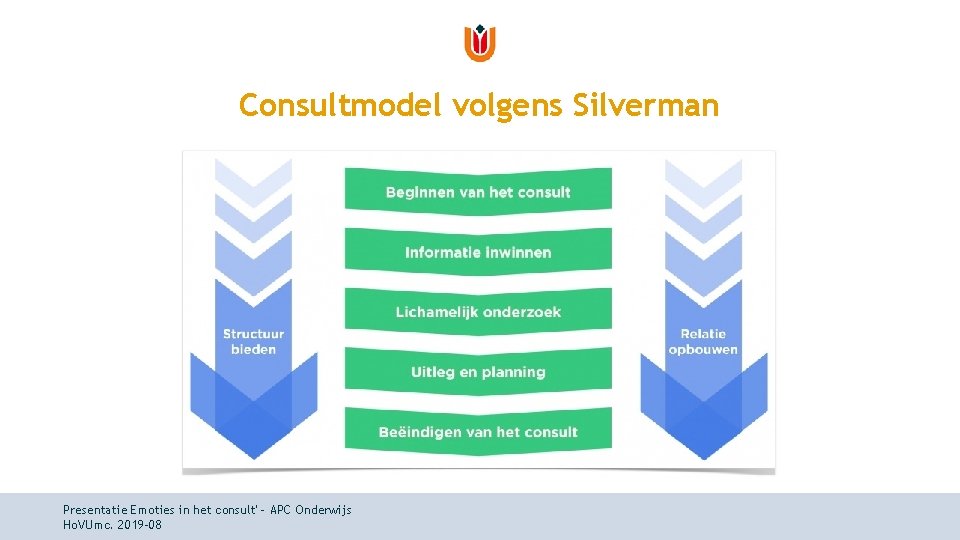 Consultmodel volgens Silverman

Structuur bieden

Beginnen van het consult

Informatie inwinnen

Lichamelijk onderzoek

Uitleg en planning

Beëindigen van het consult

Relatie opbouwen

Presentatie Emoties in het consult' - APC Onderwijs
HoVUmc. 2019-08